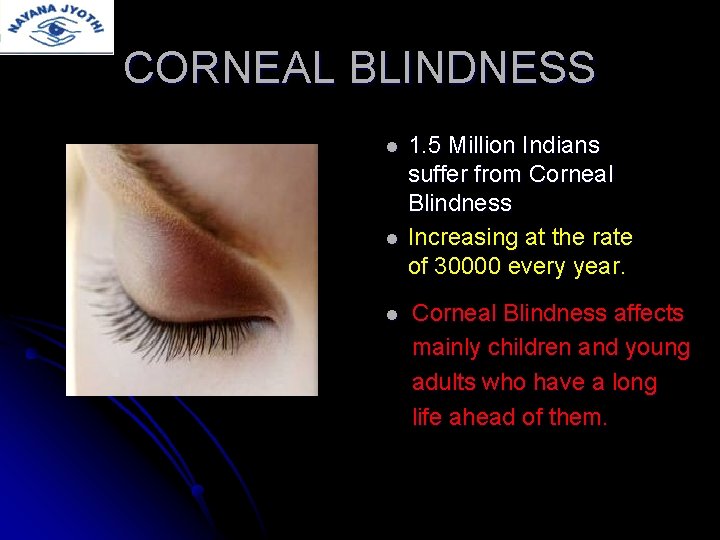 NAYANA JYOTHI

CORNEAL BLINDNESS

- 1.5 Million Indians suffer from Corneal Blindness
- Increasing at the rate of 30000 every year.
- Corneal Blindness affects mainly children and young adults who have a long life ahead of them.